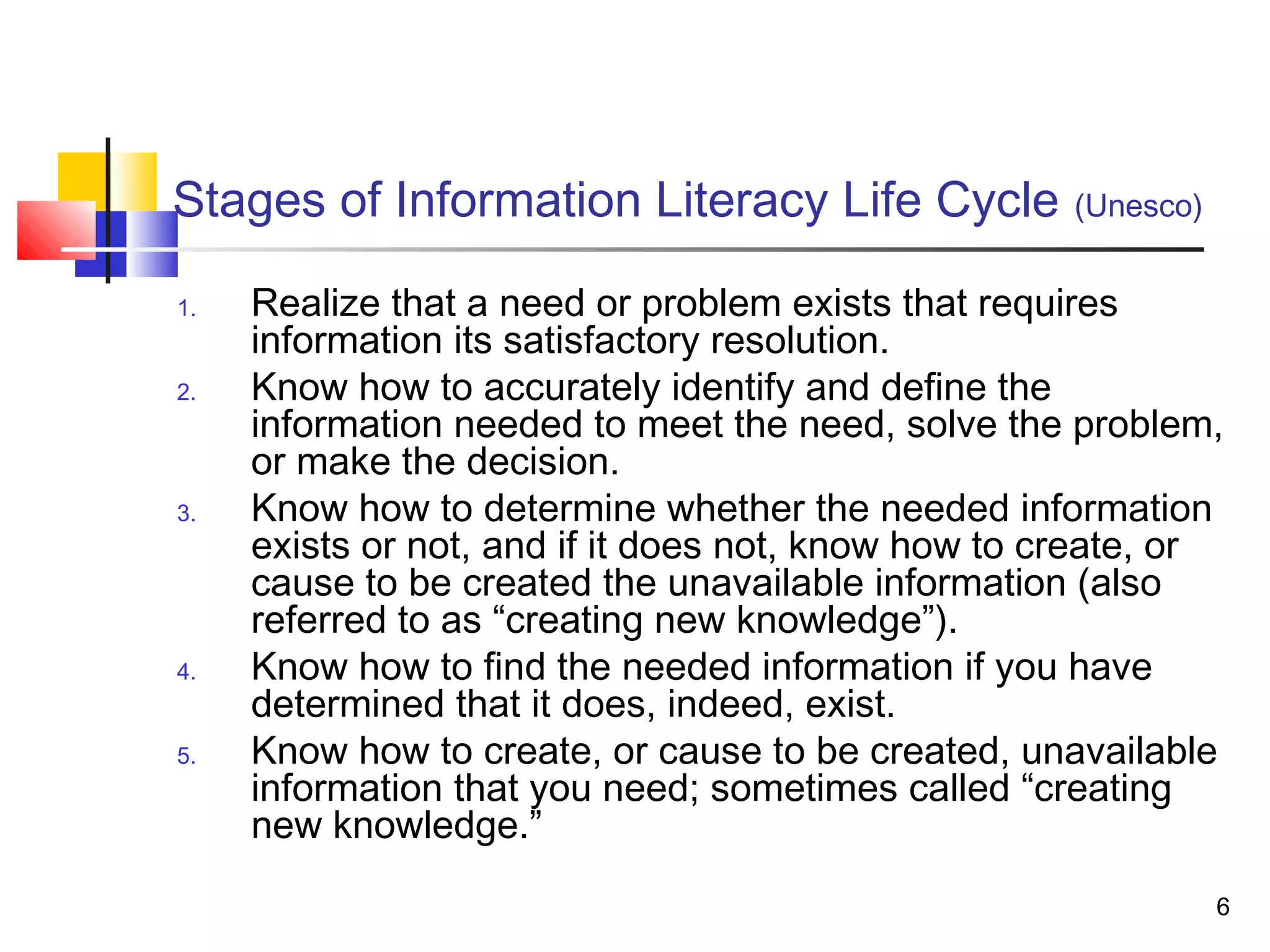 Stages of Information Literacy Life Cycle (Unesco)

1. Realize that a need or problem exists that requires information its satisfactory resolution.
2. Know how to accurately identify and define the information needed to meet the need, solve the problem, or make the decision.
3. Know how to determine whether the needed information exists or not, and if it does not, know how to create, or cause to be created the unavailable information (also referred to as “creating new knowledge”).
4. Know how to find the needed information if you have determined that it does, indeed, exist.
5. Know how to create, or cause to be created, unavailable information that you need; sometimes called “creating new knowledge.”

6